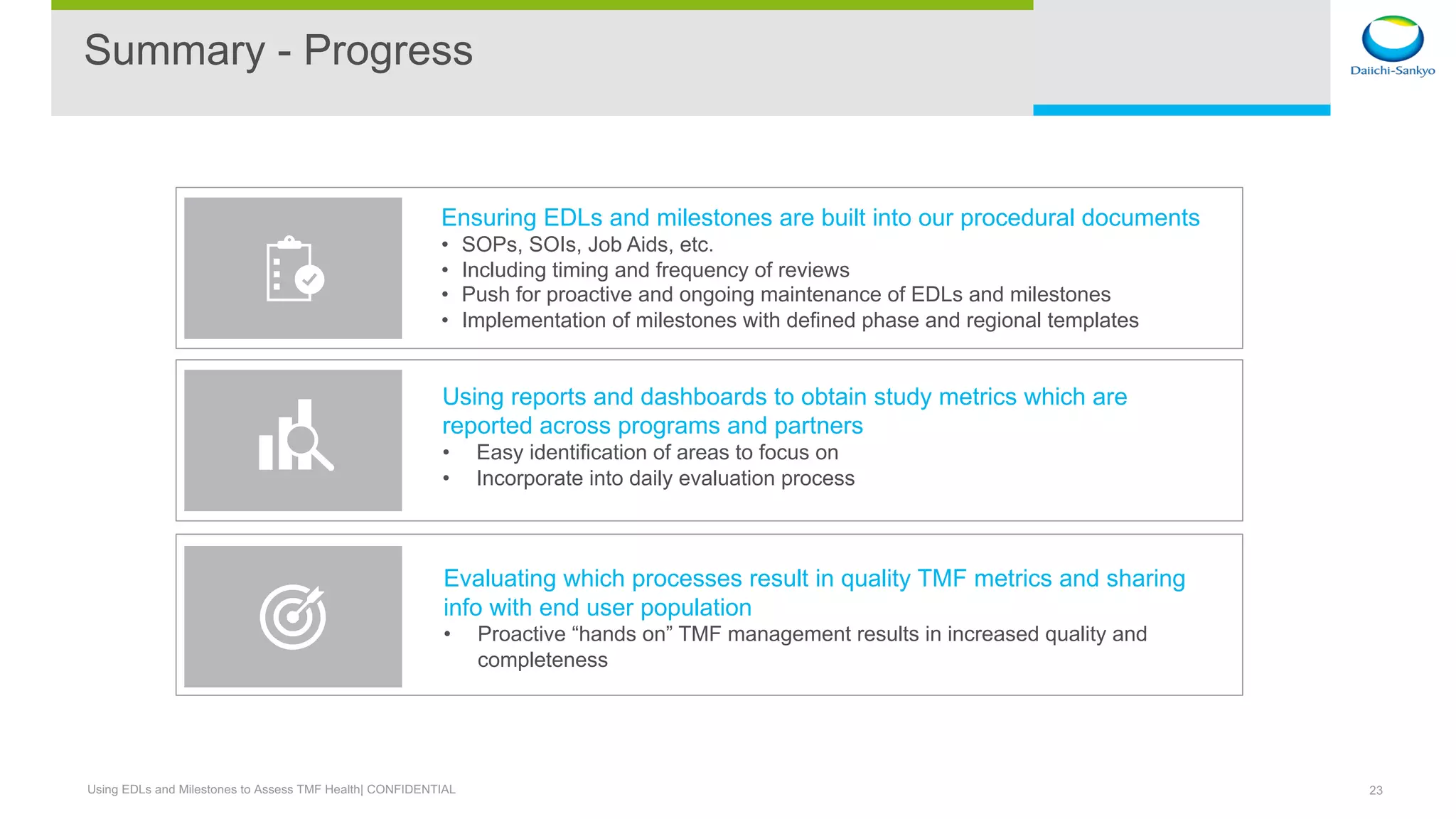 Summary - Progress

Daiichi-Sankyo

Ensuring EDLs and milestones are built into our procedural documents
• SOPs, SOIs, Job Aids, etc.
• Including timing and frequency of reviews
• Push for proactive and ongoing maintenance of EDLs and milestones
• Implementation of milestones with defined phase and regional templates

Using reports and dashboards to obtain study metrics which are reported across programs and partners
• Easy identification of areas to focus on
• Incorporate into daily evaluation process

Evaluating which processes result in quality TMF metrics and sharing info with end user population
• Proactive “hands on” TMF management results in increased quality and completeness

Using EDLs and Milestones to Assess TMF Health| CONFIDENTIAL

23